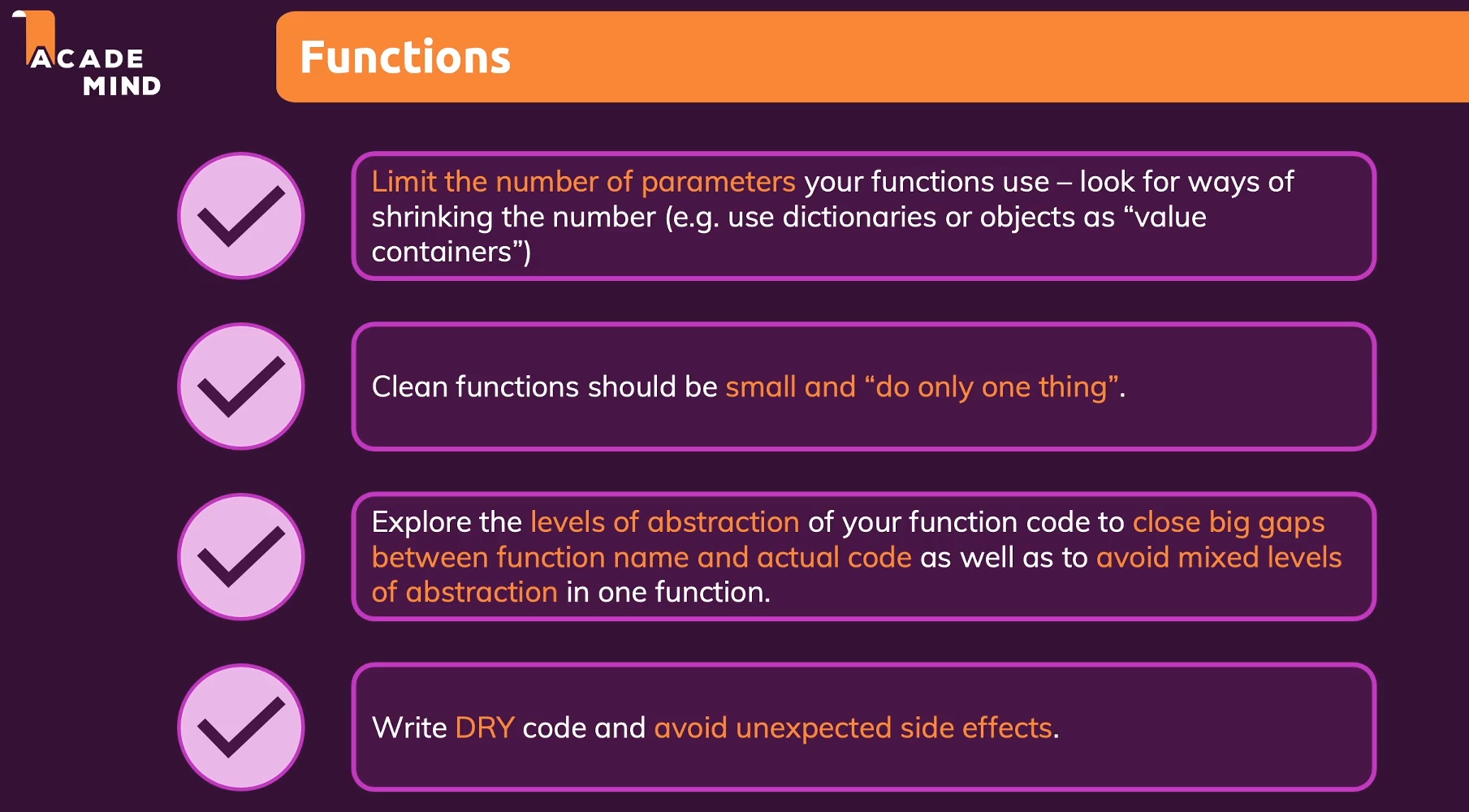 ACADE MIND

Functions

Limit the number of parameters your functions use – look for ways of shrinking the number (e.g. use dictionaries or objects as “value containers”)

Clean functions should be small and “do only one thing”.

Explore the levels of abstraction of your function code to close big gaps between function name and actual code as well as to avoid mixed levels of abstraction in one function.

Write DRY code and avoid unexpected side effects.